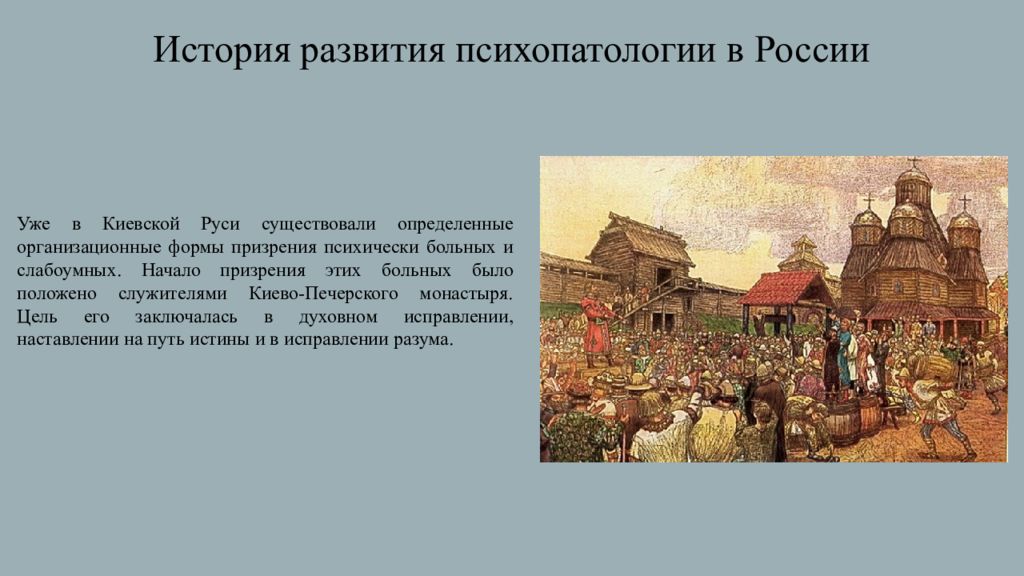 История развития психопатологии в России

Уже в Киевской Руси существовали определенные организационные формы призрения психически больных и слабоумных. Начало призрения этих больных было положено служителями Киево-Печерского монастыря. Цель его заключалась в духовном исправлении, наставлении на путь истины и в исправлении разума.